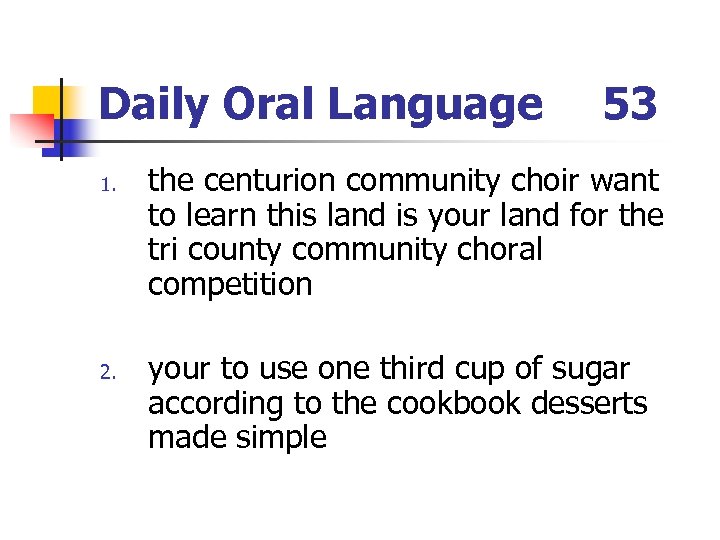 Daily Oral Language 53

1. the centurion community choir want to learn this land is your land for the tri county community choral competition

2. your to use one third cup of sugar according to the cookbook desserts made simple